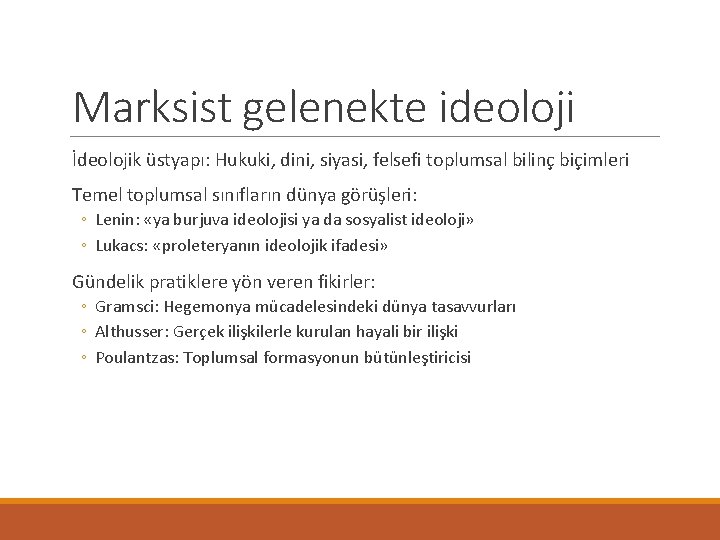 Marksist gelenekte ideoloji

İdeolojik üstyapı: Hukuki, dini, siyasi, felsefi toplumsal bilinç biçimleri

Temel toplumsal sınıfların dünya görüşleri:
◦ Lenin: «ya burjuva ideolojisi ya da sosyalist ideoloji»
◦ Lukacs: «proleteryanın ideolojik ifadesi»

Gündelik pratiklere yön veren fikirler:
◦ Gramsci: Hegemonya mücadelesindeki dünya tasavvurları
◦ Althusser: Gerçek ilişkilerle kurulan hayali bir ilişki
◦ Poulantzas: Toplumsal formasyonun bütünleştiricisi